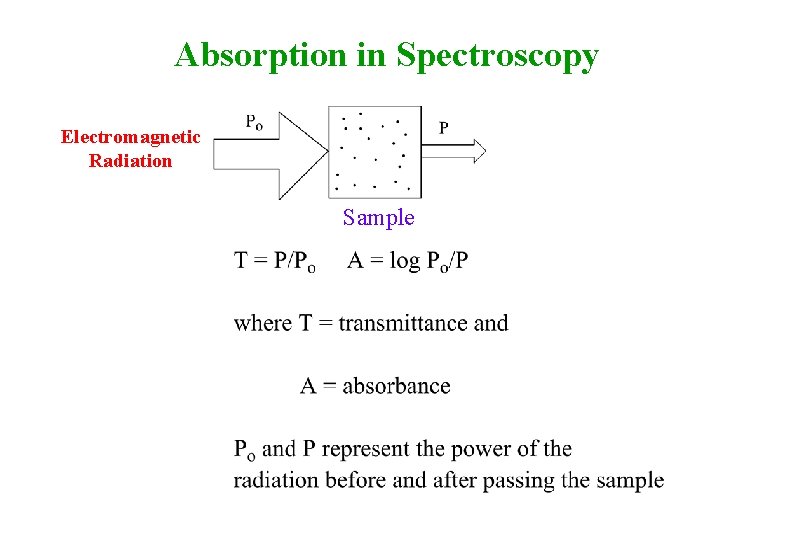 Absorption in Spectroscopy

Electromagnetic Radiation

$P_o$

P

Sample

$T = P/P_o$     $A = \log P_o/P$

where T = transmittance and

A = absorbance

$P_o$ and P represent the power of the radiation before and after passing the sample